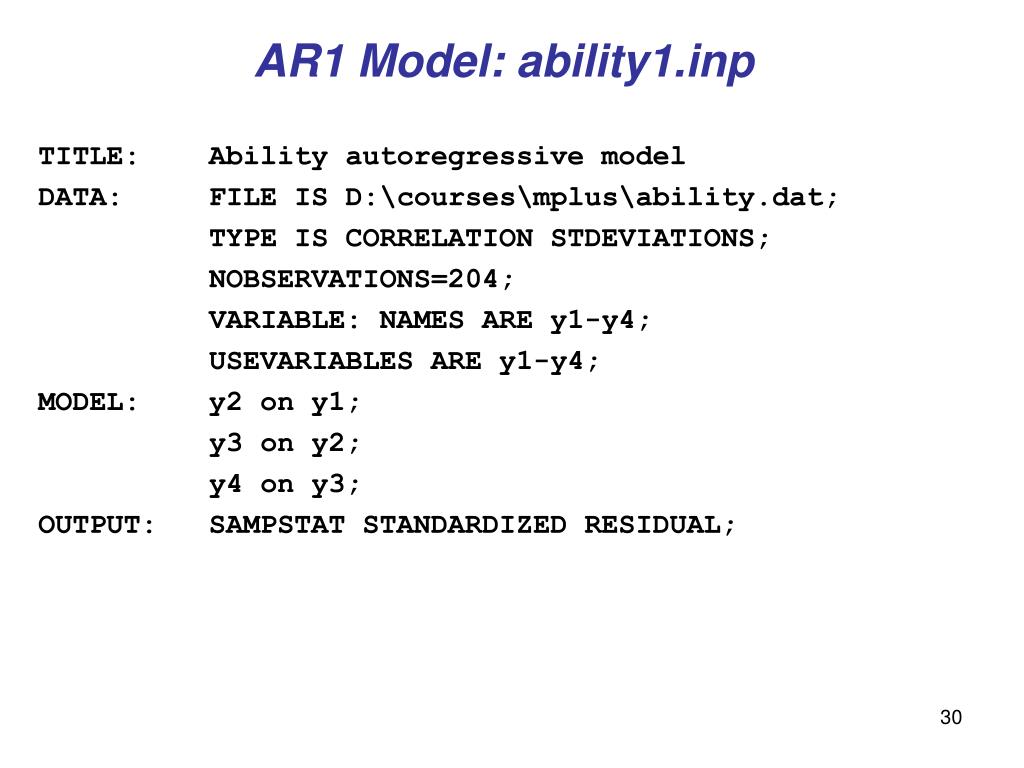 AR1 Model: ability1.inp

TITLE: Ability autoregressive model
DATA: FILE IS D:\courses\mplus\ability.dat;
TYPE IS CORRELATION STDEVIATIONS;
NOBSERVATIONS=204;
VARIABLE: NAMES ARE y1-y4;
USEVARIABLES ARE y1-y4;
MODEL: y2 on y1;
y3 on y2;
y4 on y3;
OUTPUT: SAMPSTAT STANDARDIZED RESIDUAL;

30